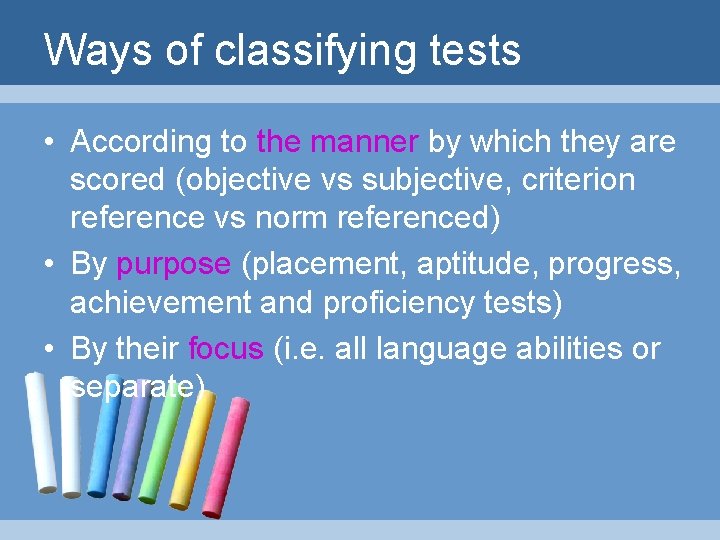 Ways of classifying tests

• According to the manner by which they are scored (objective vs subjective, criterion reference vs norm referenced)
• By purpose (placement, aptitude, progress, achievement and proficiency tests)
• By their focus (i.e. all language abilities or separate)